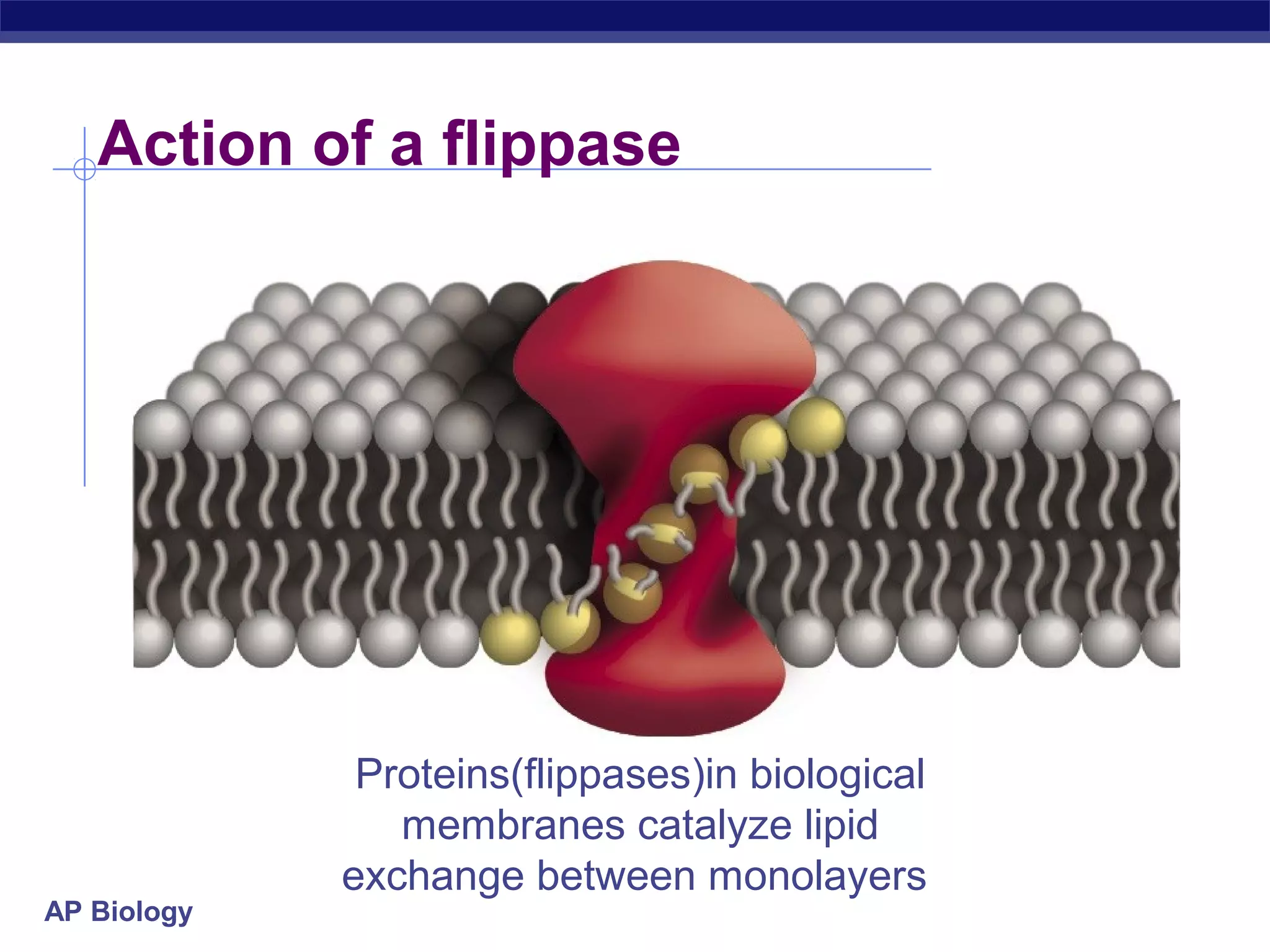 Action of a flippase

Proteins(flippases)in biological membranes catalyze lipid exchange between monolayers

AP Biology